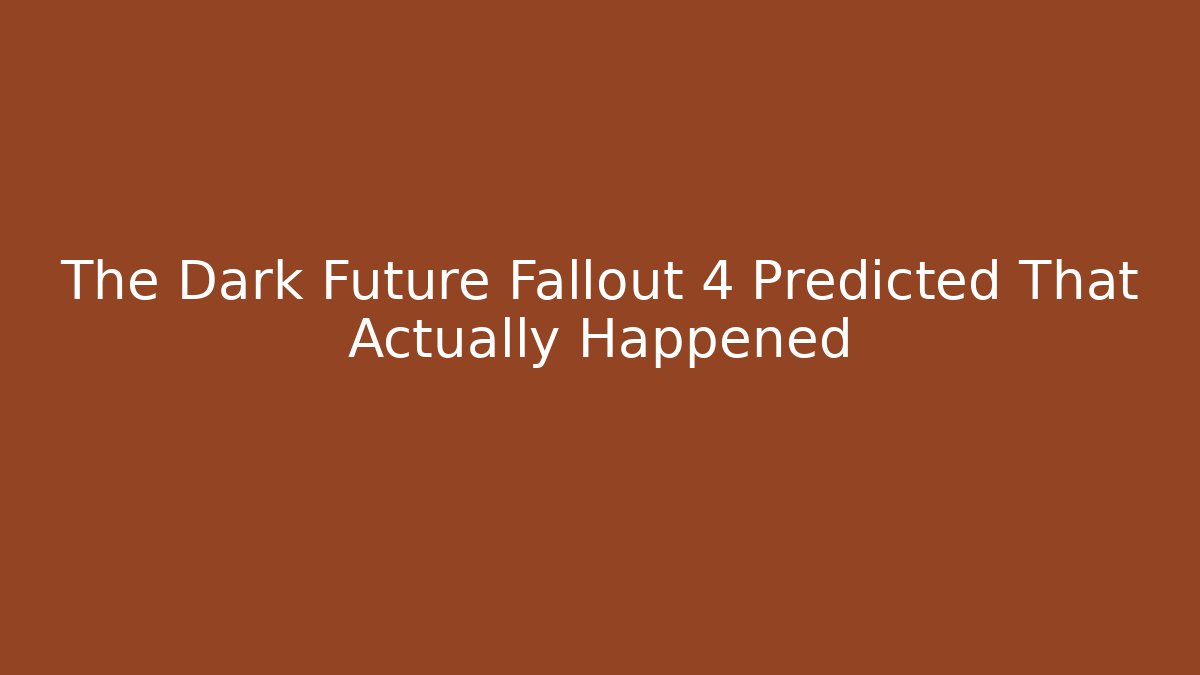 The Dark Future Fallout 4 Predicted That Actually Happened